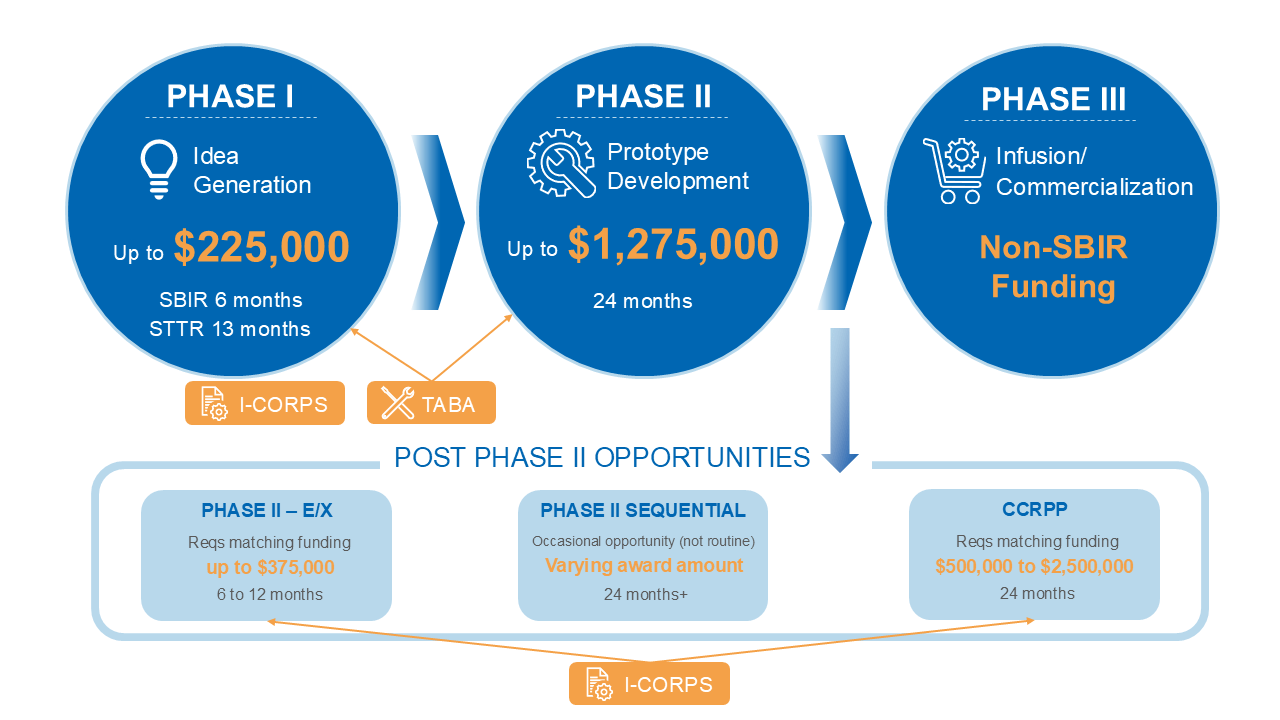 PHASE I

Idea Generation

Up to $225,000

SBIR 6 months
STTR 13 months

PHASE II

Prototype Development

Up to $1,275,000

24 months

PHASE III

Infusion/ Commercialization

Non-SBIR Funding

I-CORPS

TABA

POST PHASE II OPPORTUNITIES

PHASE II – E/X
Reqs matching funding
up to $375,000
6 to 12 months

PHASE II SEQUENTIAL
Occasional opportunity (not routine)
Varying award amount
24 months+

CCRPP
Reqs matching funding
$500,000 to $2,500,000
24 months

I-CORPS